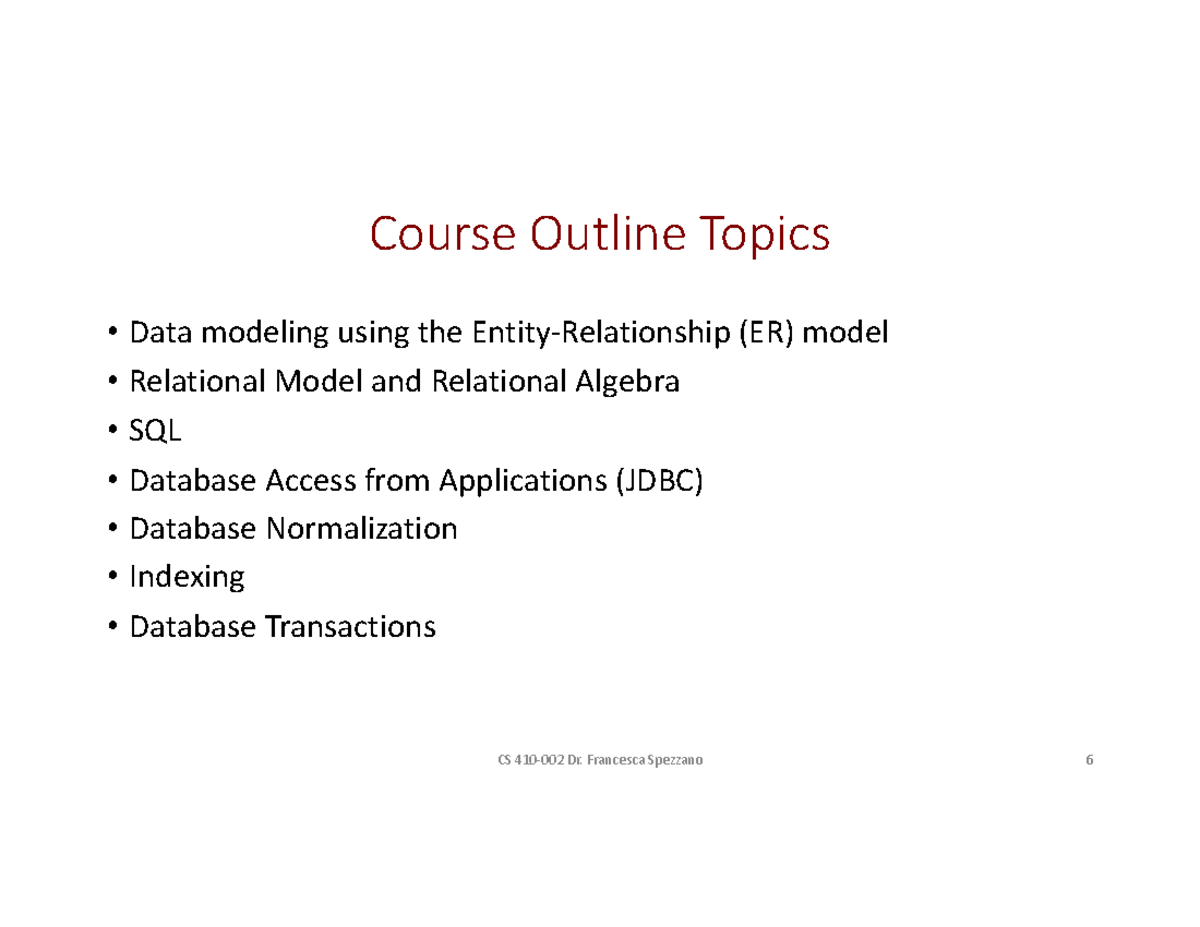 Course Outline Topics

• Data modeling using the Entity-Relationship (ER) model
• Relational Model and Relational Algebra
• SQL
• Database Access from Applications (JDBC)
• Database Normalization
• Indexing
• Database Transactions

CS 410-002 Dr. Francesca Spezzano

6